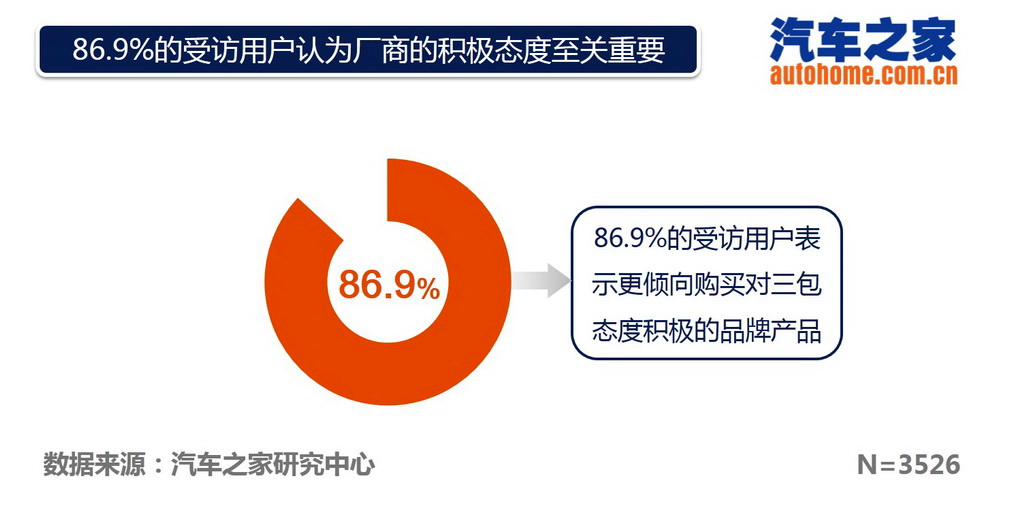 86.9%的受访用户认为厂商的积极态度至关重要

汽车之家
autohome.com.cn

86.9%

86.9%的受访用户表示更倾向购买对三包态度积极的品牌产品

数据来源：汽车之家研究中心

N=3526